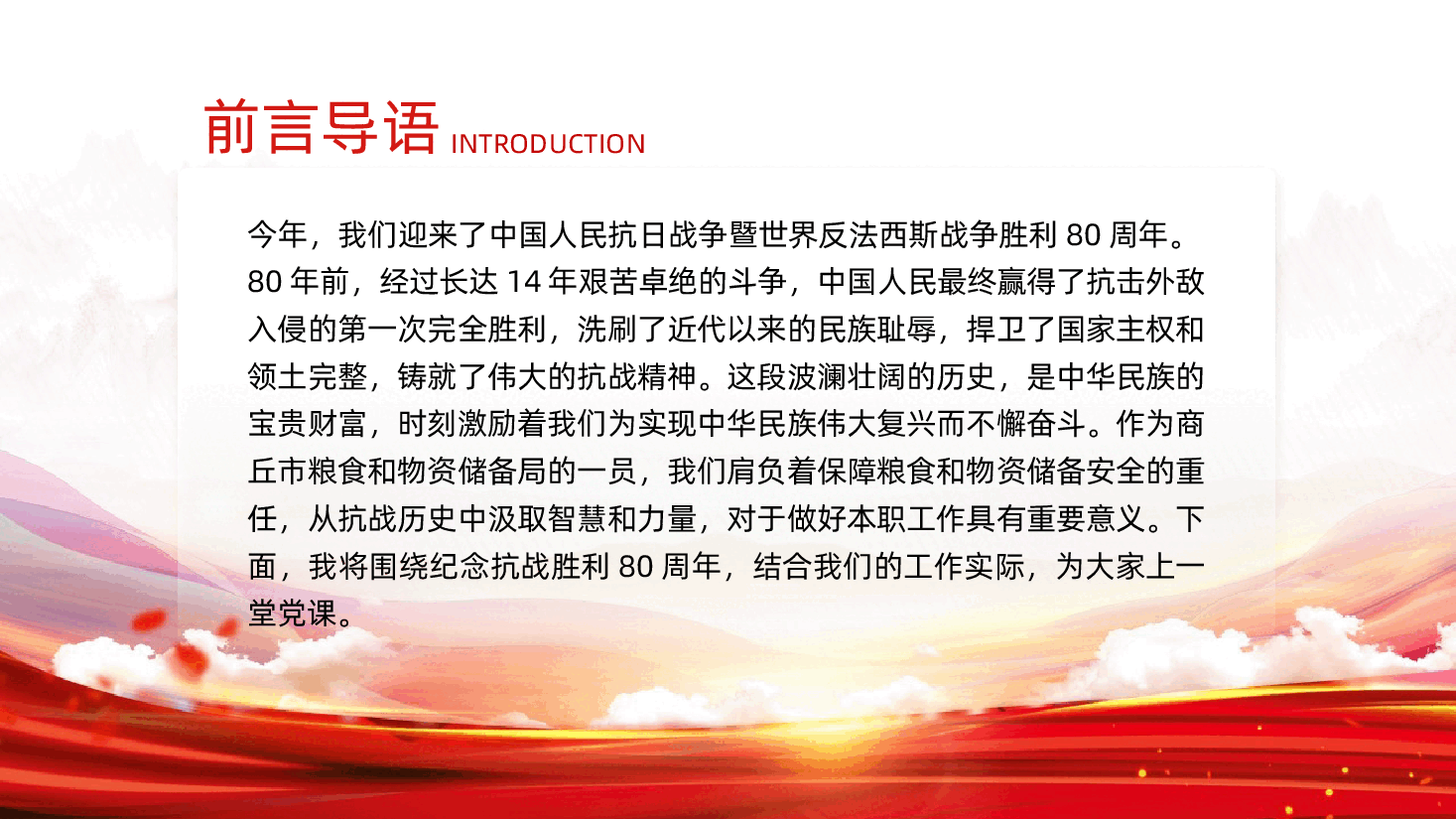 前言导语 INTRODUCTION

今年，我们迎来了中国人民抗日战争暨世界反法西斯战争胜利 80 周年。80 年前，经过长达 14 年艰苦卓绝的斗争，中国人民最终赢得了抗击外敌入侵的第一次完全胜利，洗刷了近代以来的民族耻辱，捍卫了国家主权和领土完整，铸就了伟大的抗战精神。这段波澜壮阔的历史，是中华民族的宝贵财富，时刻激励着我们为实现中华民族伟大复兴而不懈奋斗。作为商丘市粮食和物资储备局的一员，我们肩负着保障粮食和物资储备安全的重任，从抗战历史中汲取智慧和力量，对于做好本职工作具有重要意义。下面，我将围绕纪念抗战胜利 80 周年，结合我们的工作实际，为大家上一堂党课。